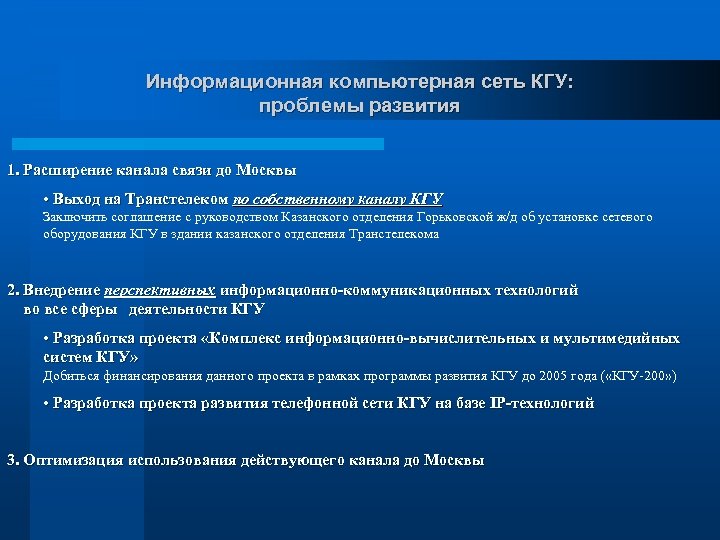 Информационная компьютерная сеть КГУ:
проблемы развития

1. Расширение канала связи до Москвы

• Выход на Транстелеком по собственному каналу КГУ
Заключить соглашение с руководством Казанского отделения Горьковской ж/д об установке сетевого оборудования КГУ в здании казанского отделения Транстелекома

2. Внедрение перспективных информационно-коммуникационных технологий во все сферы деятельности КГУ

• Разработка проекта «Комплекс информационно-вычислительных и мультимедийных систем КГУ»
Добиться финансирования данного проекта в рамках программы развития КГУ до 2005 года («КГУ-200»)

• Разработка проекта развития телефонной сети КГУ на базе IP-технологий

3. Оптимизация использования действующего канала до Москвы